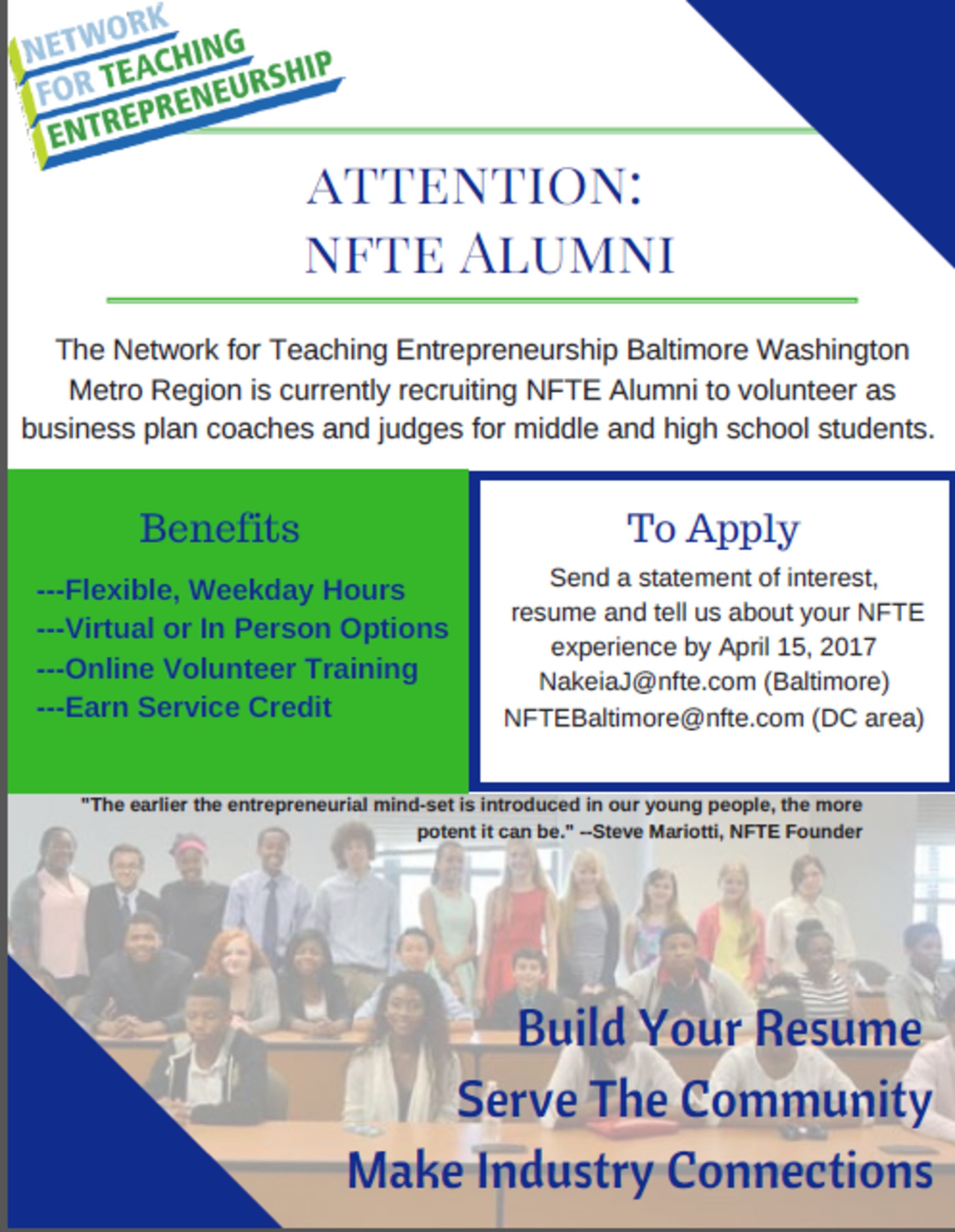 NETWORK FOR TEACHING ENTREPRENEURSHIP

ATTENTION:
NFTE ALUMNI

The Network for Teaching Entrepreneurship Baltimore Washington Metro Region is currently recruiting NFTE Alumni to volunteer as business plan coaches and judges for middle and high school students.

Benefits

---Flexible, Weekday Hours
---Virtual or In Person Options
---Online Volunteer Training
---Earn Service Credit

To Apply

Send a statement of interest, resume and tell us about your NFTE experience by April 15, 2017
NakeiaJ@nfte.com (Baltimore)
NFTEBaltimore@nfte.com (DC area)

"The earlier the entrepreneurial mind-set is introduced in our young people, the more potent it can be." --Steve Mariotti, NFTE Founder

Build Your Resume
Serve The Community
Make Industry Connections